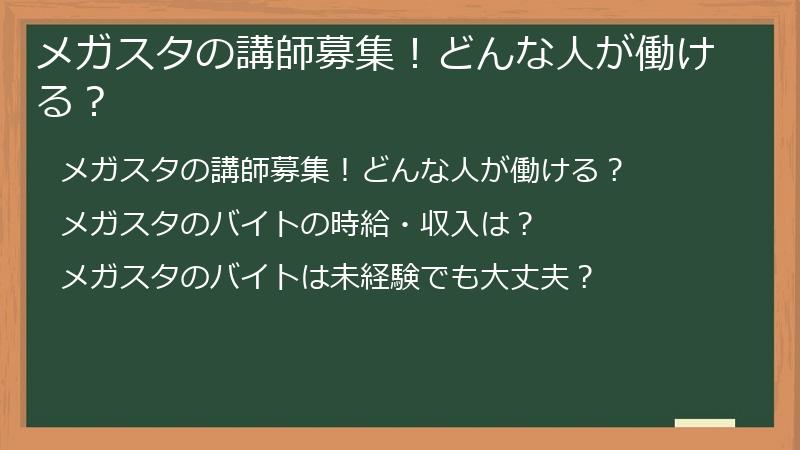 メガスタの講師募集！どんな人が働ける？

メガスタの講師募集！どんな人が働ける？

メガスタのバイトの時給・収入は？

メガスタのバイトは未経験でも大丈夫？